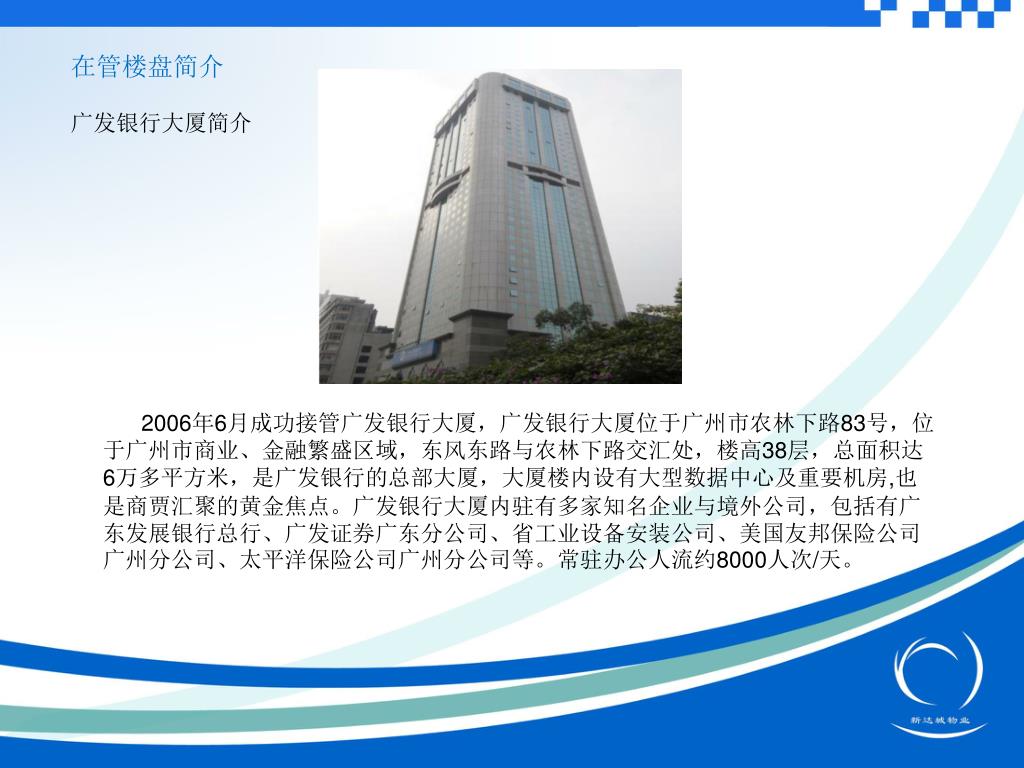 在管楼盘简介

广发银行大厦简介

2006年6月成功接管广发银行大厦，广发银行大厦位于广州市农林下路83号，位于广州市商业、金融繁盛区域，东风东路与农林下路交汇处，楼高38层，总面积达6万多平方米，是广发银行的总部大厦，大厦楼内设有大型数据中心及重要机房,也是商贾汇聚的黄金焦点。广发银行大厦内驻有多家知名企业与境外公司，包括有广东发展银行总行、广发证券广东分公司、省工业设备安装公司、美国友邦保险公司广州分公司、太平洋保险公司广州分公司等。常驻办公人流约8000人次/天。

新达城物业